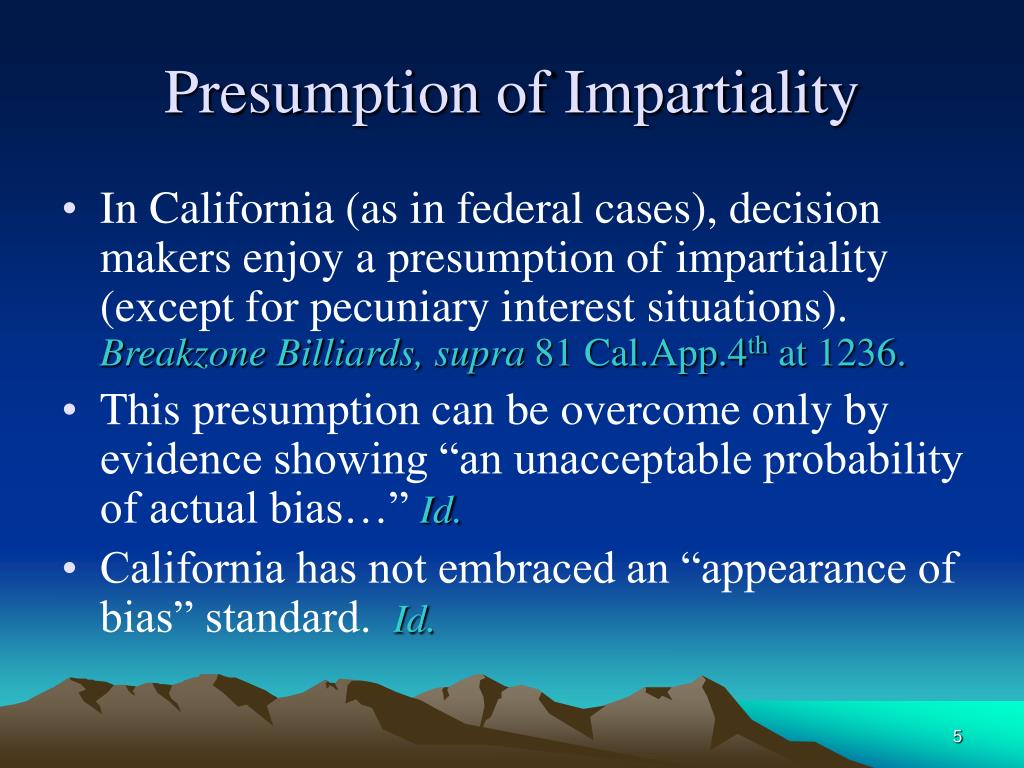 Presumption of Impartiality

• In California (as in federal cases), decision makers enjoy a presumption of impartiality (except for pecuniary interest situations). Breakzone Billiards, supra 81 Cal.App.4$^{th}$ at 1236.

• This presumption can be overcome only by evidence showing “an unacceptable probability of actual bias…” Id.

• California has not embraced an “appearance of bias” standard. Id.

5